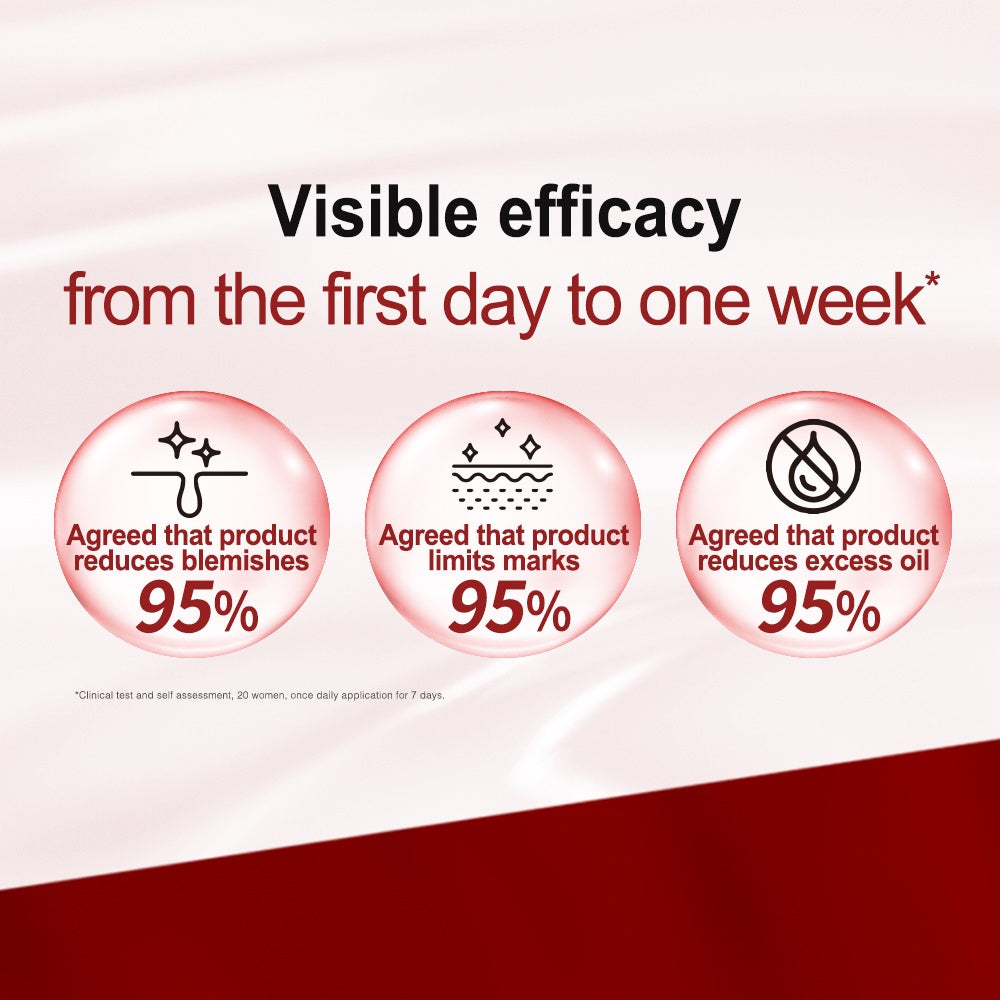 Visible efficacy
from the first day to one week*

Agreed that product reduces blemishes
95%

Agreed that product limits marks
95%

Agreed that product reduces excess oil
95%

*Clinical test and self assessment, 20 women, once daily application for 7 days.